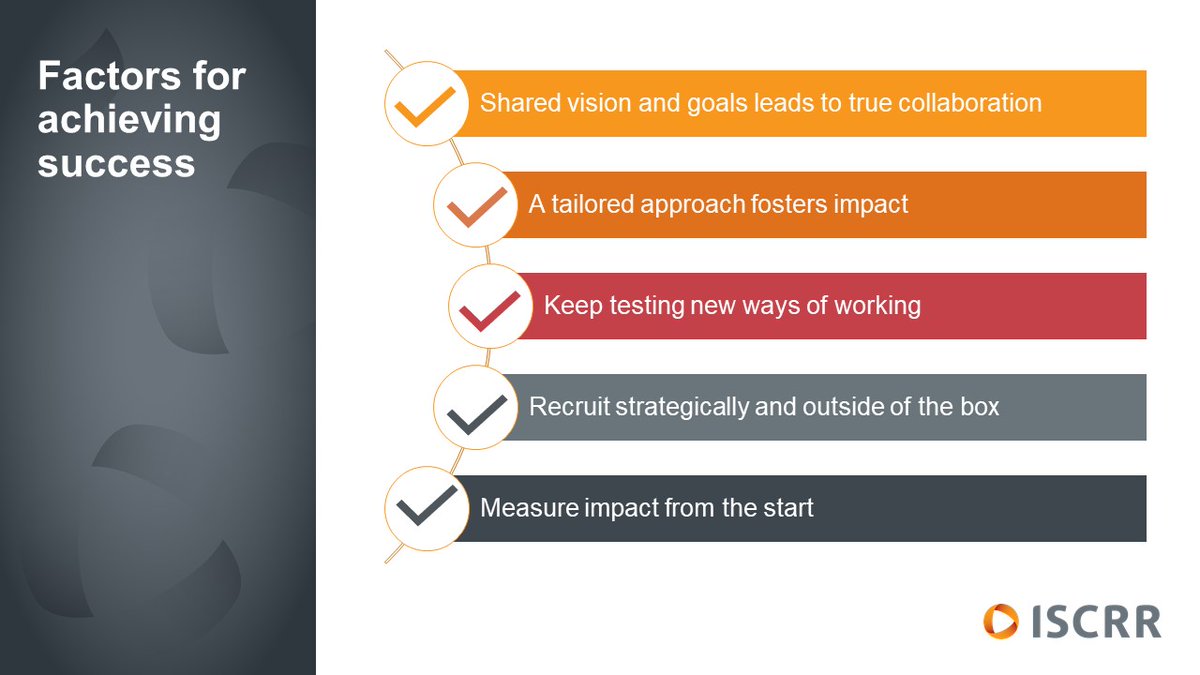 Factors for achieving success

Shared vision and goals leads to true collaboration

A tailored approach fosters impact

Keep testing new ways of working

Recruit strategically and outside of the box

Measure impact from the start

ISCRR